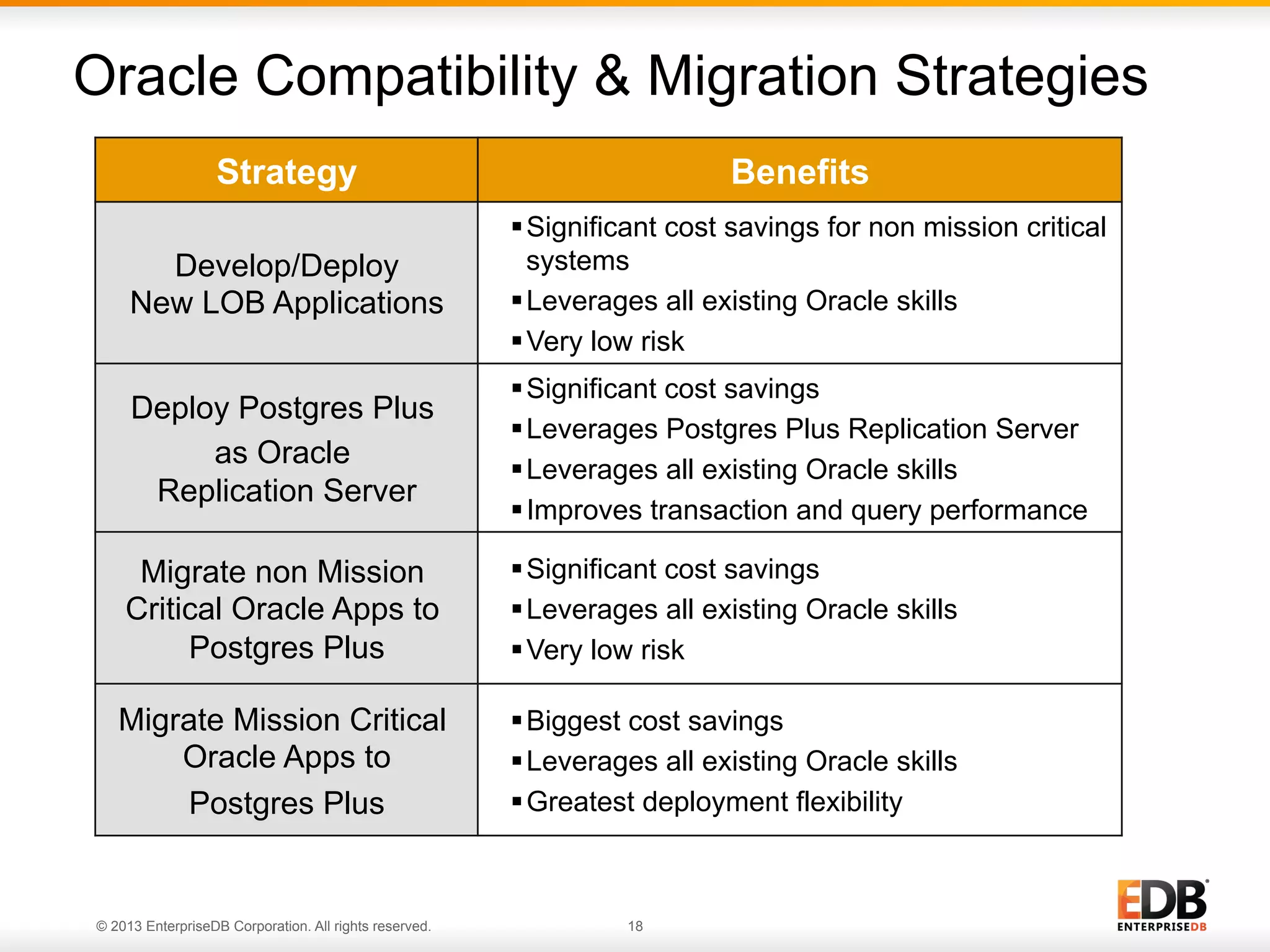 Oracle Compatibility & Migration Strategies

| Strategy | Benefits |
|---|---|
| Develop/Deploy New LOB Applications | ▪ Significant cost savings for non mission critical systems ▪ Leverages all existing Oracle skills ▪ Very low risk |
| Deploy Postgres Plus as Oracle Replication Server | ▪ Significant cost savings ▪ Leverages Postgres Plus Replication Server ▪ Leverages all existing Oracle skills ▪ Improves transaction and query performance |
| Migrate non Mission Critical Oracle Apps to Postgres Plus | ▪ Significant cost savings ▪ Leverages all existing Oracle skills ▪ Very low risk |
| Migrate Mission Critical Oracle Apps to Postgres Plus | ▪ Biggest cost savings ▪ Leverages all existing Oracle skills ▪ Greatest deployment flexibility |

© 2013 EnterpriseDB Corporation. All rights reserved.

18

EDB
ENTERPRISEDB